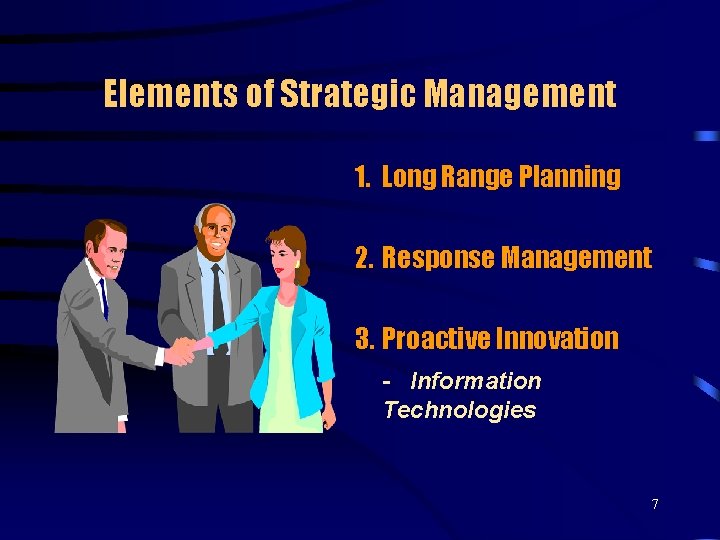 Elements of Strategic Management

1. Long Range Planning

2. Response Management

3. Proactive Innovation

- Information Technologies

7